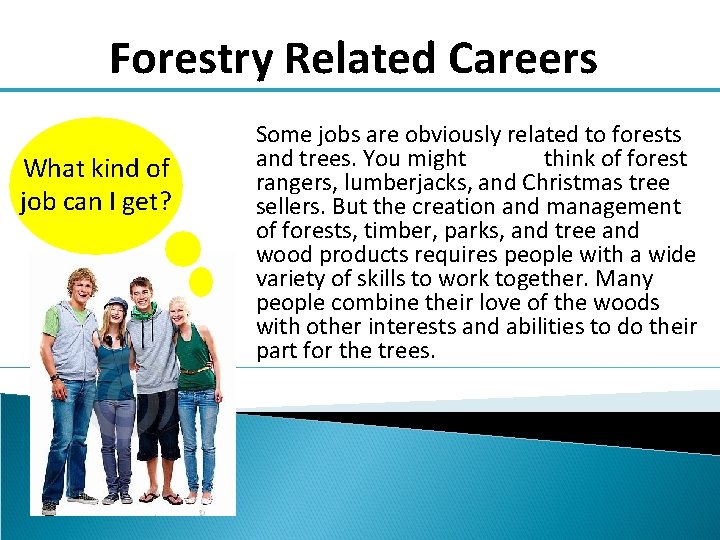 Forestry Related Careers

What kind of job can I get?

Some jobs are obviously related to forests and trees. You might think of forest rangers, lumberjacks, and Christmas tree sellers. But the creation and management of forests, timber, parks, and tree and wood products requires people with a wide variety of skills to work together. Many people combine their love of the woods with other interests and abilities to do their part for the trees.